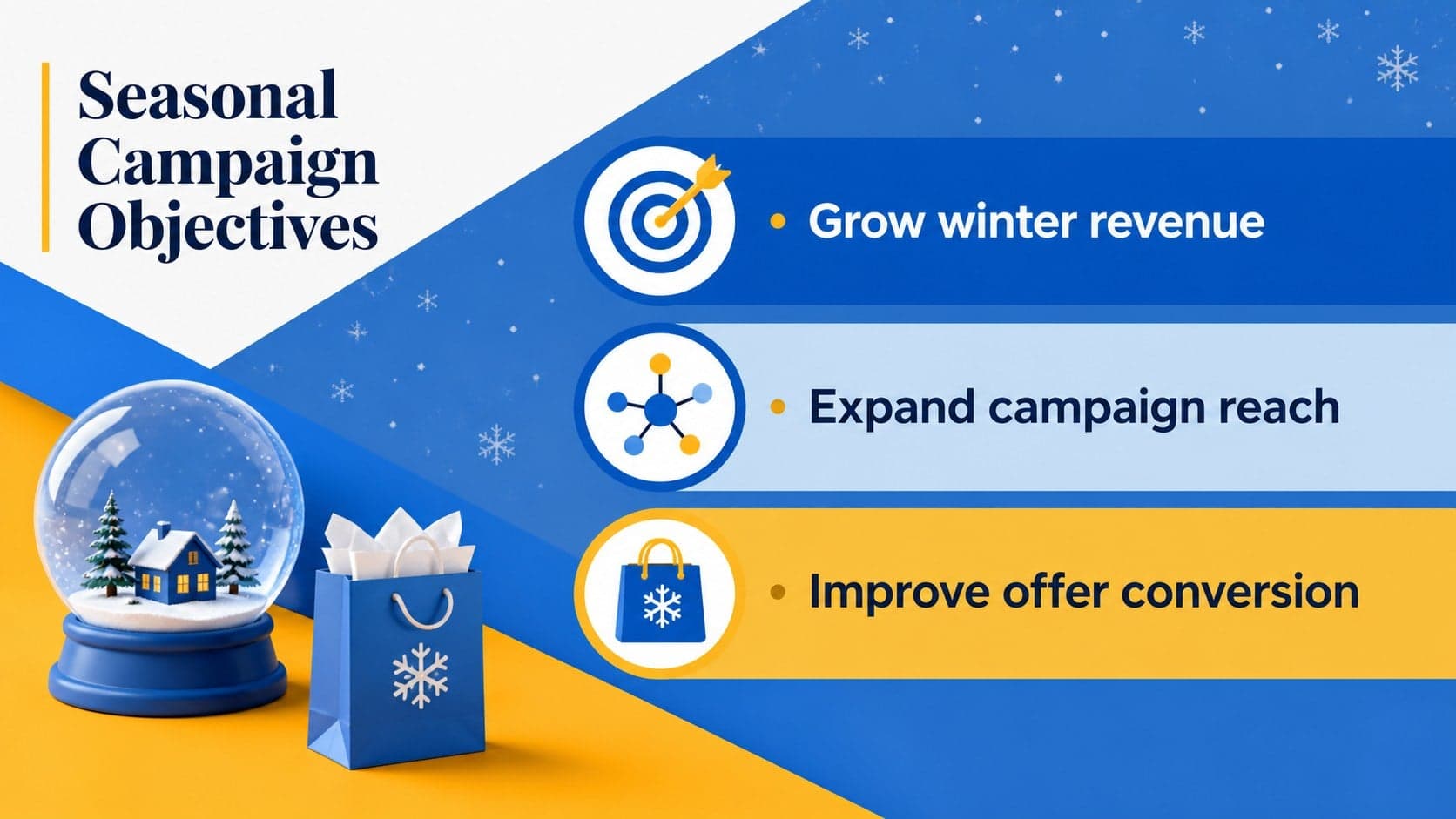 Seasonal Campaign Objectives

• Grow winter revenue

• Expand campaign reach

• Improve offer conversion